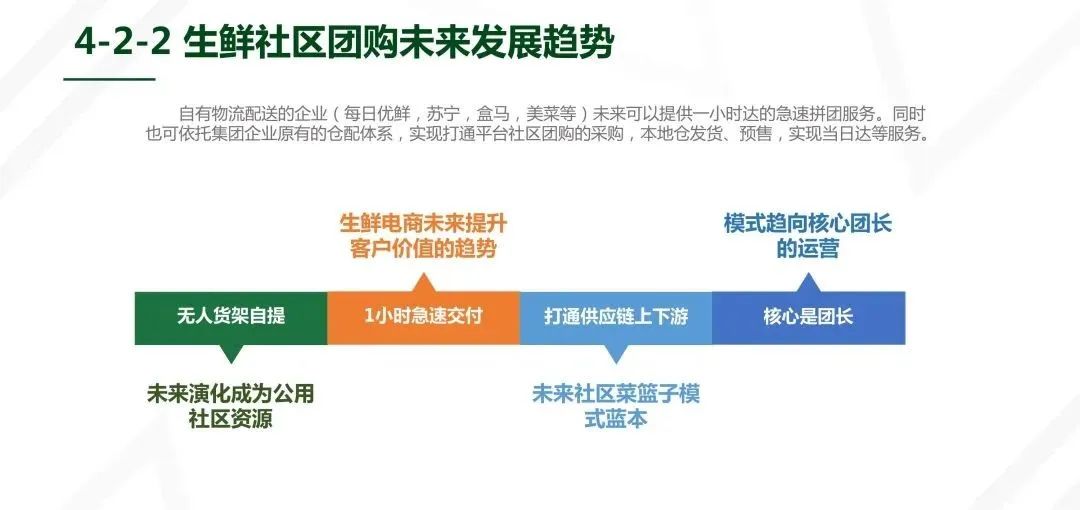 4-2-2 生鲜社区团购未来发展趋势

自有物流配送的企业（每日优鲜，苏宁，盒马，美菜等）未来可以提供一小时达的急速拼团服务。同时也可依托集团企业原有的仓配体系，实现打通平台社区团购的采购，本地仓发货、预售，实现当日达等服务。

生鲜电商未来提升客户价值的趋势

模式趋向核心团长的运营

无人货架自提

1小时急速交付

打通供应链上下游

核心是团长

未来演化成为公用社区资源

未来社区菜篮子模式蓝本